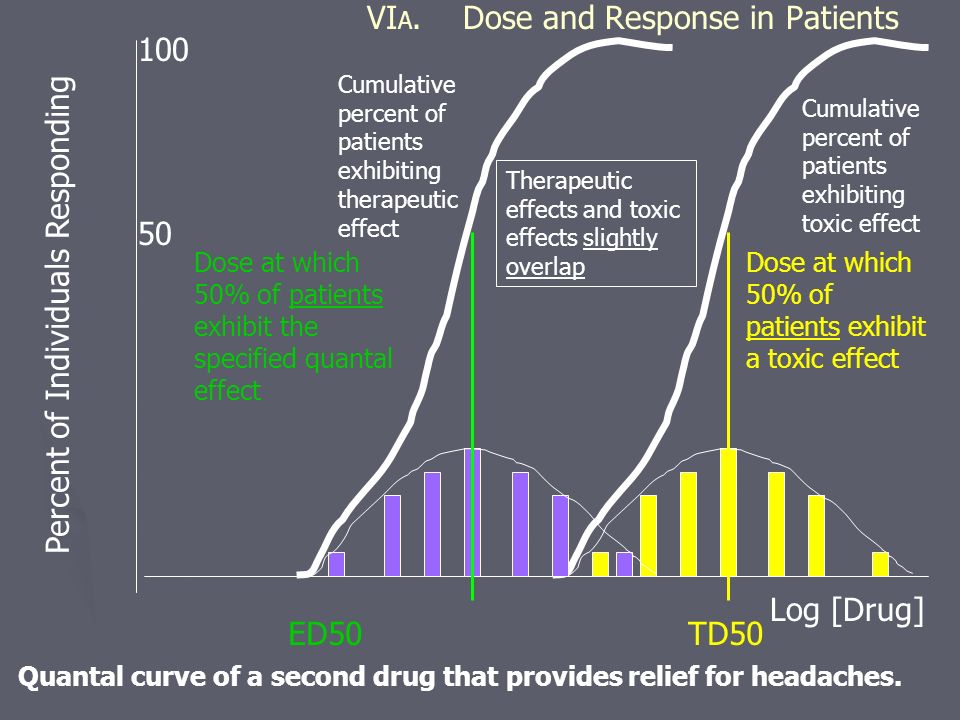 VIA. Dose and Response in Patients

100

50

Percent of Individuals Responding

Cumulative percent of patients exhibiting therapeutic effect

Therapeutic effects and toxic effects slightly overlap

Cumulative percent of patients exhibiting toxic effect

Dose at which 50% of patients exhibit the specified quantal effect

Dose at which 50% of patients exhibit a toxic effect

Log [Drug]

ED50

TD50

Quantal curve of a second drug that provides relief for headaches.